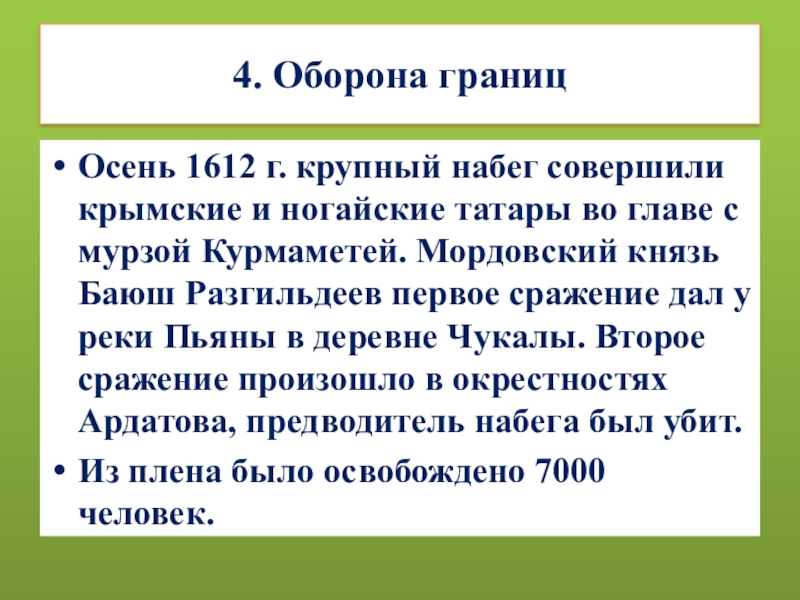 4. Оборона границ

• Осень 1612 г. крупный набег совершили крымские и ногайские татары во главе с мурзой Курмаметей. Мордовский князь Баюш Разгильдеев первое сражение дал у реки Пьяны в деревне Чукалы. Второе сражение произошло в окрестностях Ардатова, предводитель набега был убит.

• Из плена было освобождено 7000 человек.